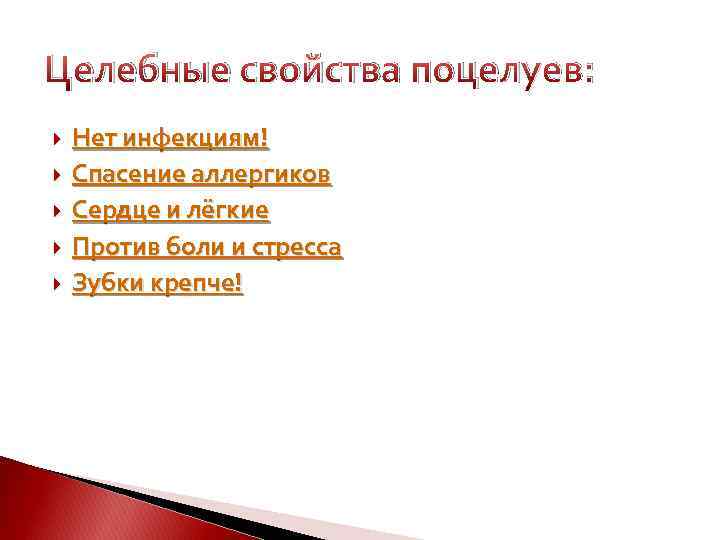 Целебные свойства поцелуев:

Нет инфекциям!
Спасение аллергиков
Сердце и лёгкие
Против боли и стресса
Зубки крепче!